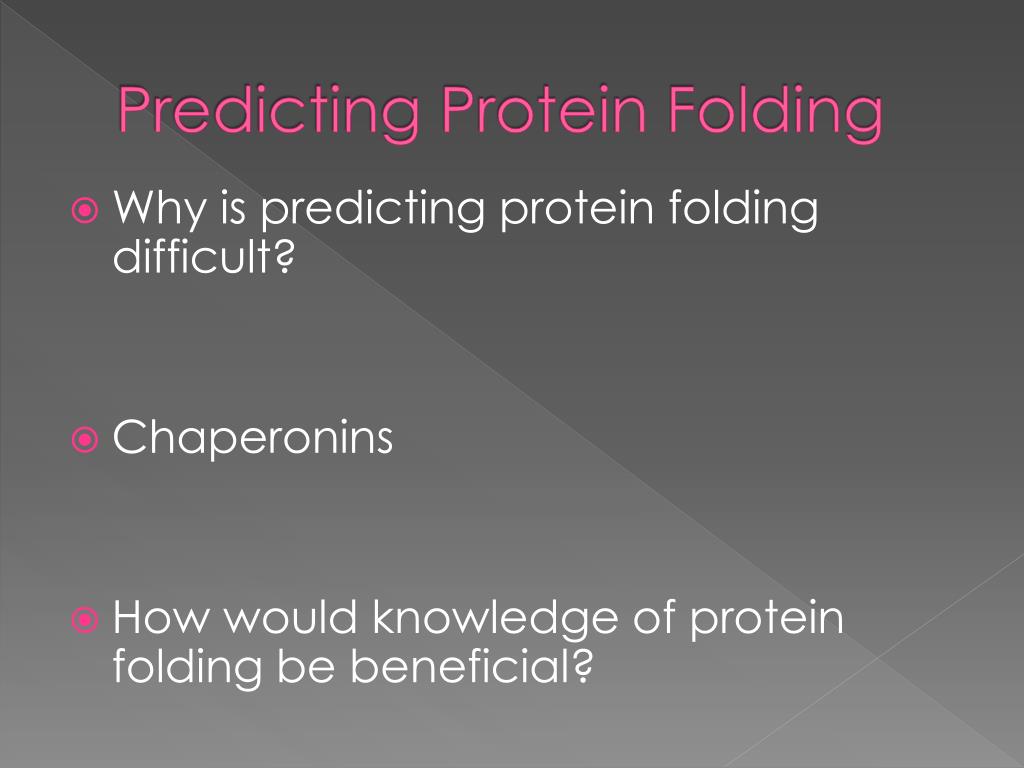 Predicting Protein Folding

Why is predicting protein folding difficult?

Chaperonins

How would knowledge of protein folding be beneficial?